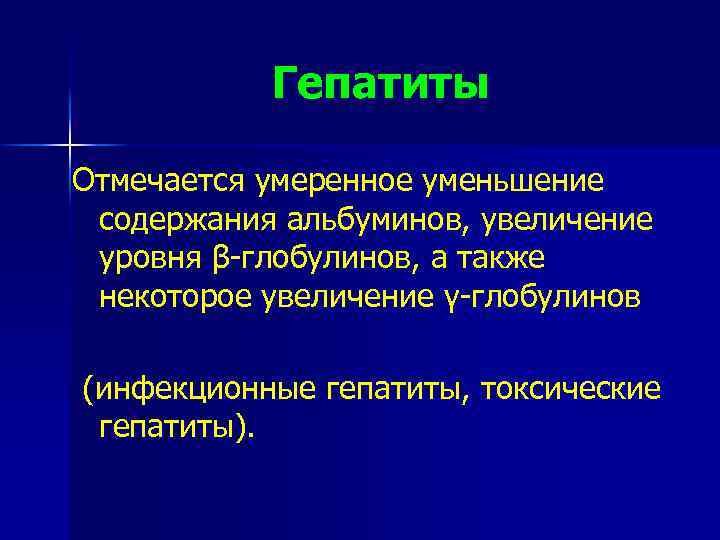 Гепатиты

Отмечается умеренное уменьшение содержания альбуминов, увеличение уровня β-глобулинов, а также некоторое увеличение γ-глобулинов

(инфекционные гепатиты, токсические гепатиты).